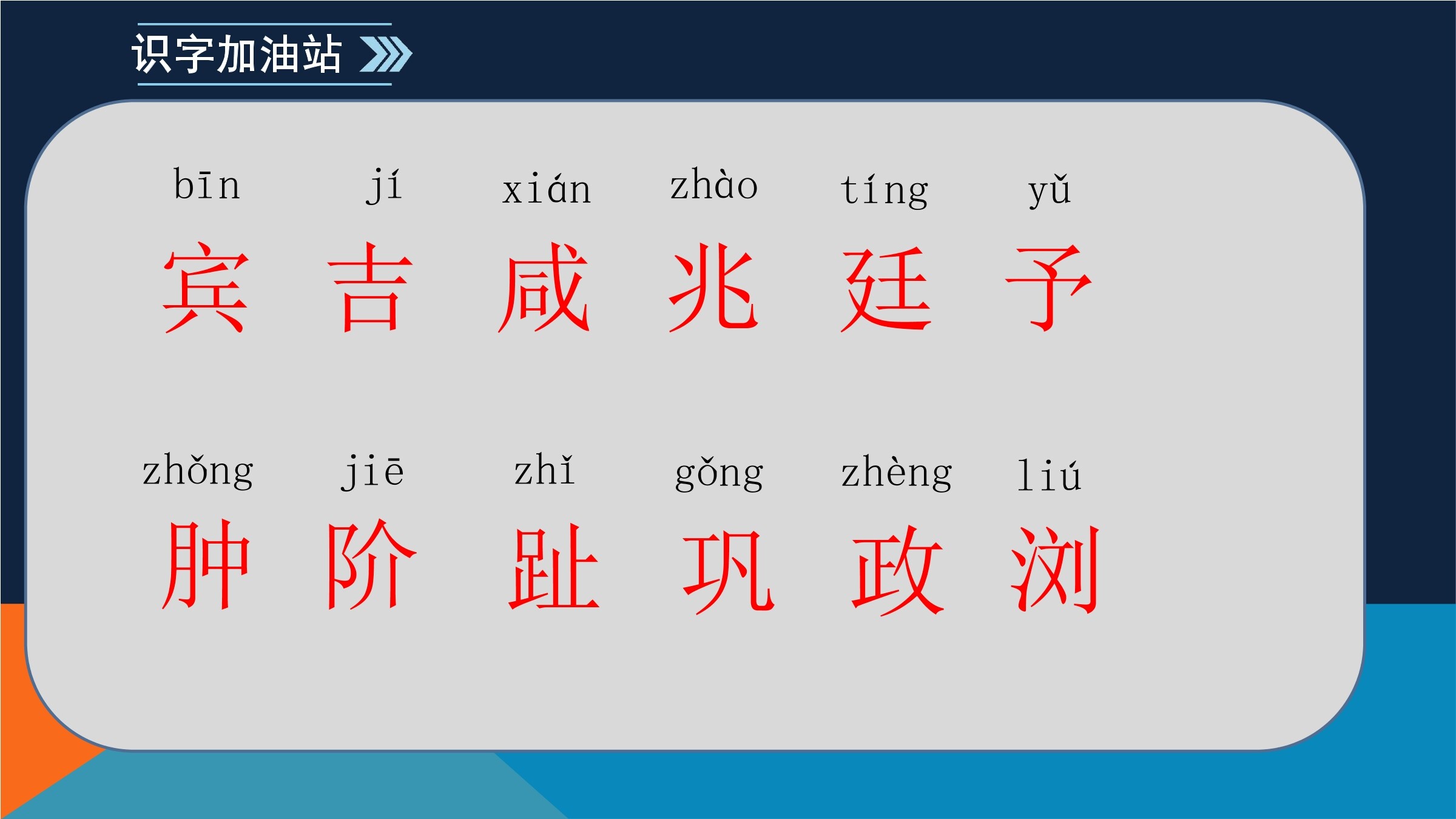 识字加油站

bīn jí xián zhào tíng yǔ
宾 吉 咸 兆 廷 予

zhǒng jiē zhǐ gǒng zhèng liú
肿 阶 趾 巩 政 浏